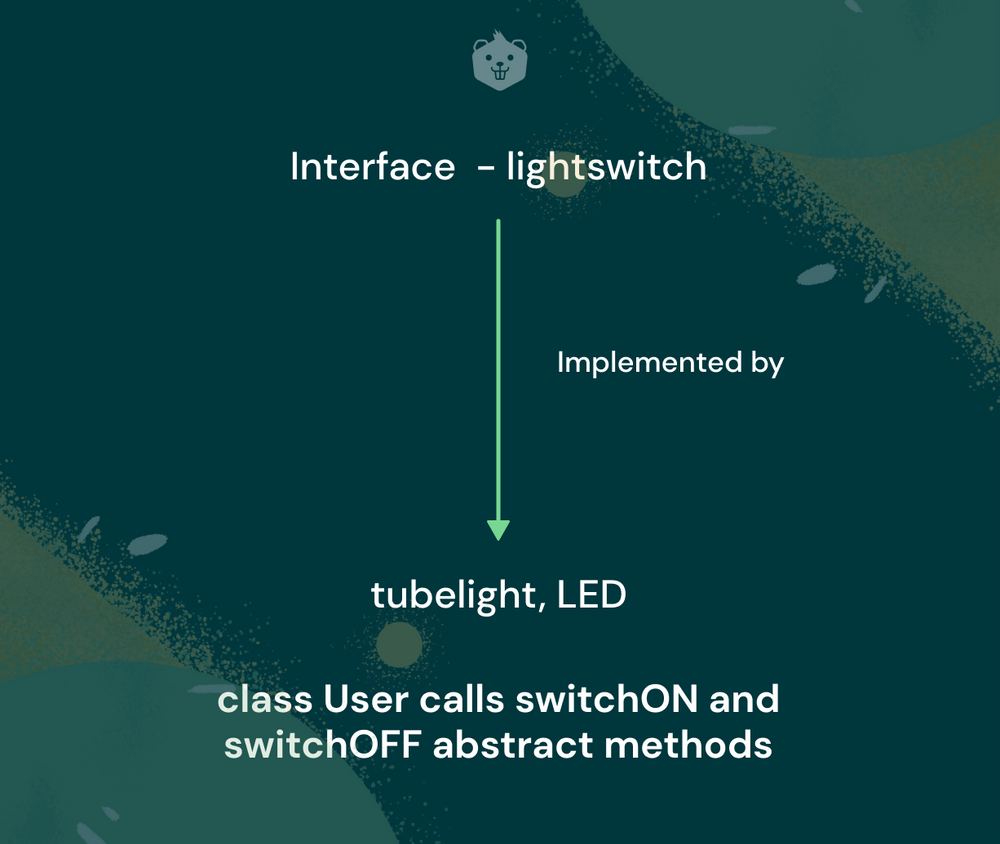 Interface - lightswitch

Implemented by

tubelight, LED

class User calls switchON and switchOFF abstract methods